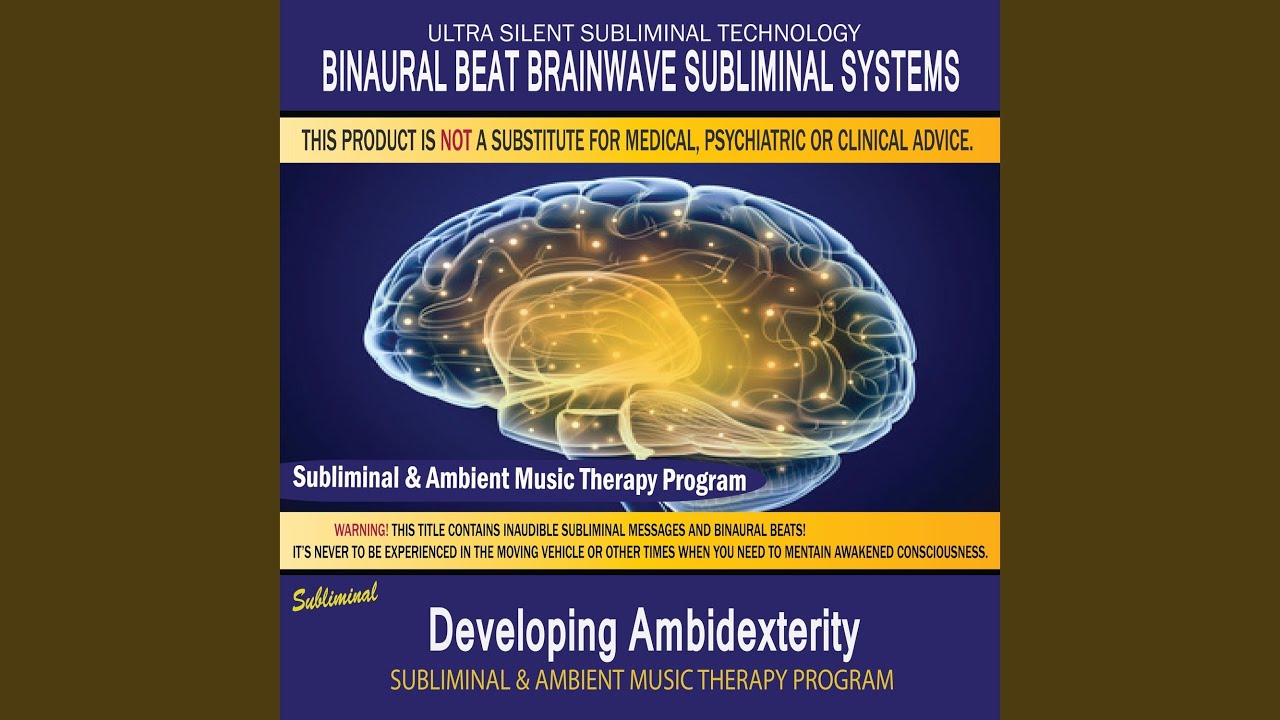 ULTRA SILENT SUBLIMINAL TECHNOLOGY
BINAURAL BEAT BRAINWAVE SUBLIMINAL SYSTEMS

THIS PRODUCT IS NOT A SUBSTITUTE FOR MEDICAL, PSYCHIATRIC OR CLINICAL ADVICE.

Subliminal & Ambient Music Therapy Program

WARNING! THIS TITLE CONTAINS INAUDIBLE SUBLIMINAL MESSAGES AND BINAURAL BEATS!
IT'S NEVER TO BE EXPERIENCED IN THE MOVING VEHICLE OR OTHER TIMES WHEN YOU NEED TO MENTAIN AWAKENED CONSCIOUSNESS.

Subliminal

Developing Ambidexterity

SUBLIMINAL & AMBIENT MUSIC THERAPY PROGRAM